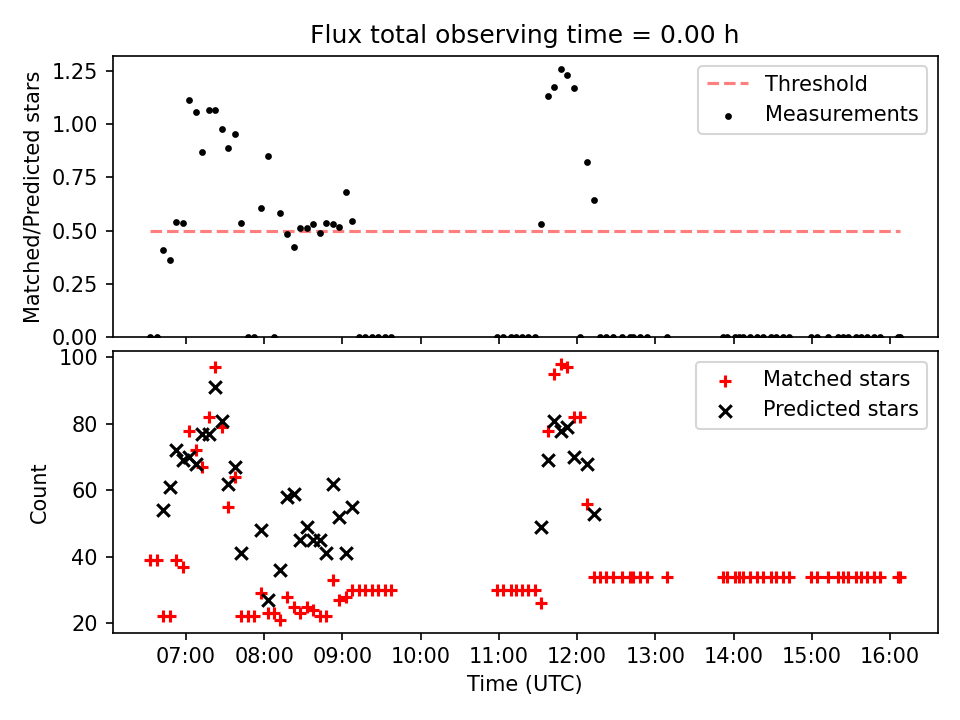 Flux total observing time = 0.00 h

Matched/Predicted stars

1.25
1.00
0.75
0.50
0.25
0.00

Threshold
Measurements

Count

100
80
60
40
20

Matched stars
Predicted stars

07:00 08:00 09:00 10:00 11:00 12:00 13:00 14:00 15:00 16:00

Time (UTC)